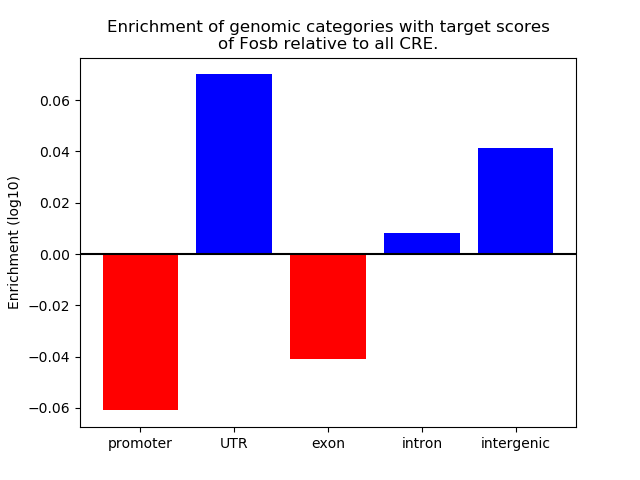 Enrichment of genomic categories with target scores of Fosb relative to all CRE.

Enrichment (log10)

0.06
0.04
0.02
0.00
−0.02
−0.04
−0.06

promoter
UTR
exon
intron
intergenic